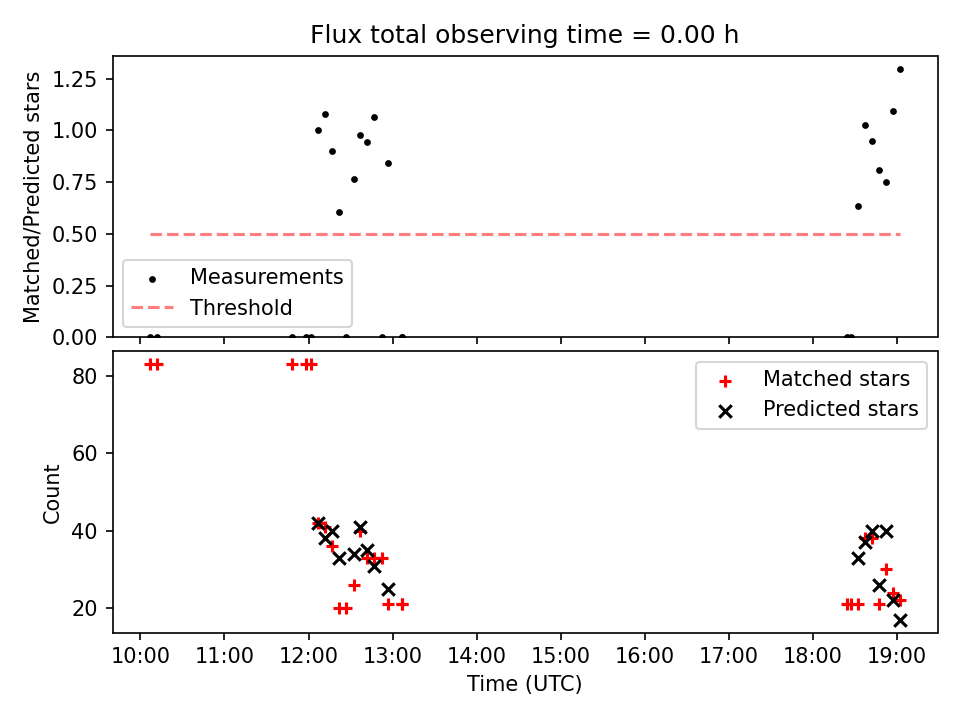 Flux total observing time = 0.00 h

Matched/Predicted stars

1.25
1.00
0.75
0.50
0.25
0.00

Measurements
Threshold

Count

80
60
40
20

Matched stars
Predicted stars

10:00 11:00 12:00 13:00 14:00 15:00 16:00 17:00 18:00 19:00
Time (UTC)